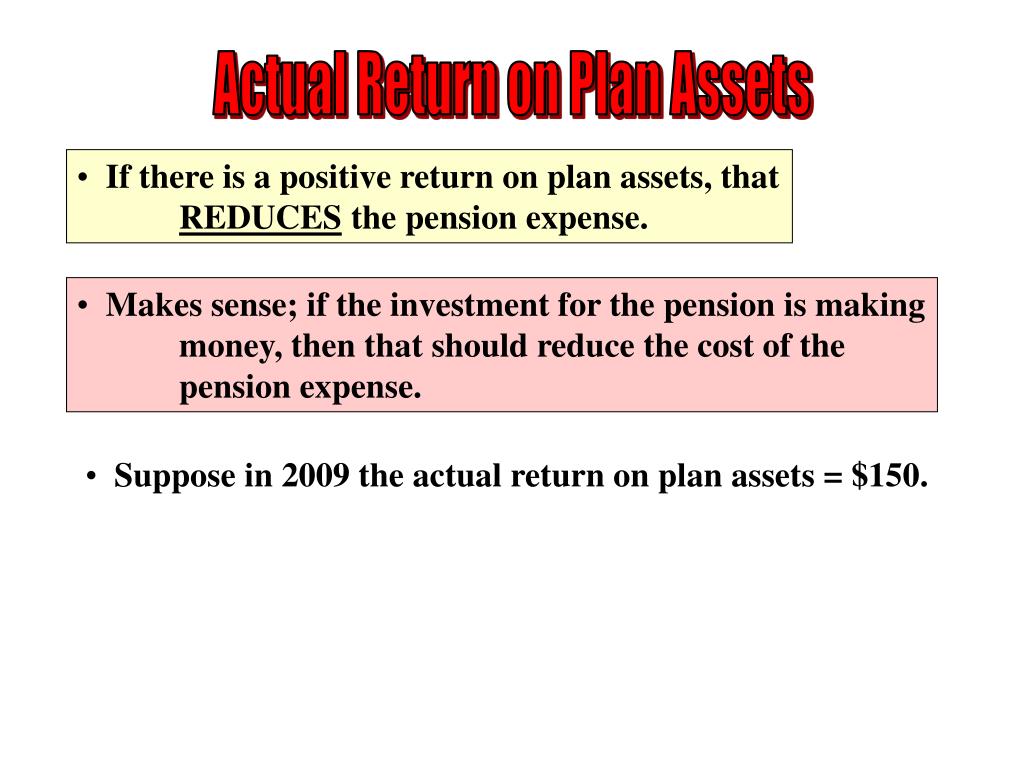 Actual Return on Plan Assets

• If there is a positive return on plan assets, that REDUCES the pension expense.

• Makes sense; if the investment for the pension is making money, then that should reduce the cost of the pension expense.

• Suppose in 2009 the actual return on plan assets = \$150.